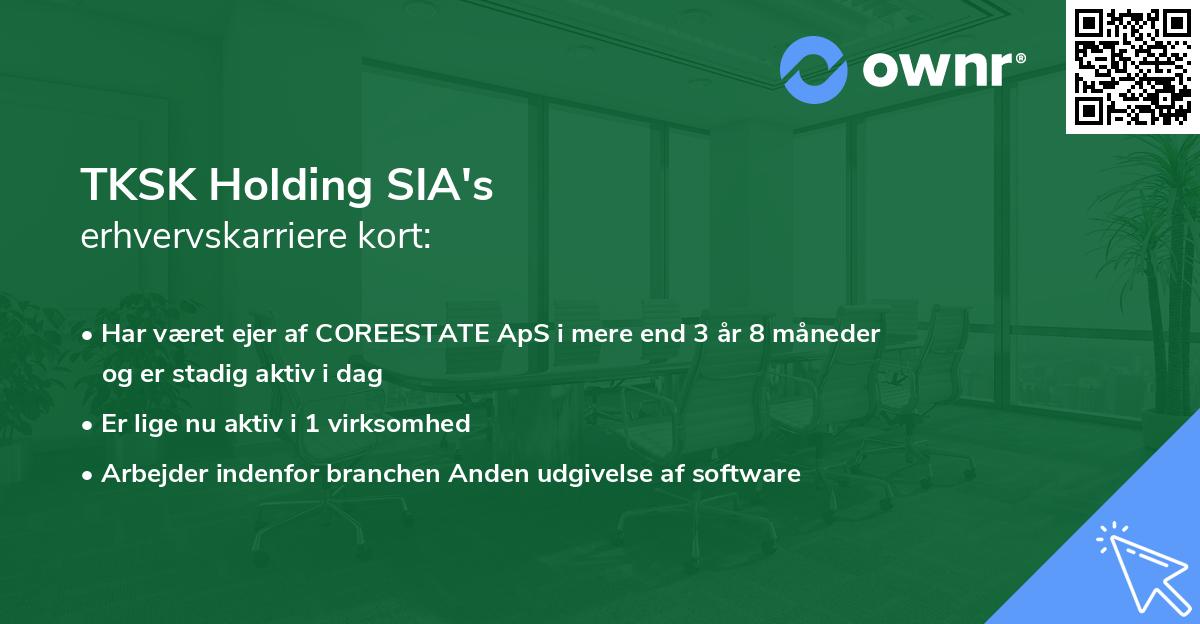 ownr®

TKSK Holding SIA's
erhvervskarriere kort:

• Har været ejer af COREESTATE ApS i mere end 3 år 8 måneder og er stadig aktiv i dag

• Er lige nu aktiv i 1 virksomhed

• Arbejder indenfor branchen Anden udgivelse af software